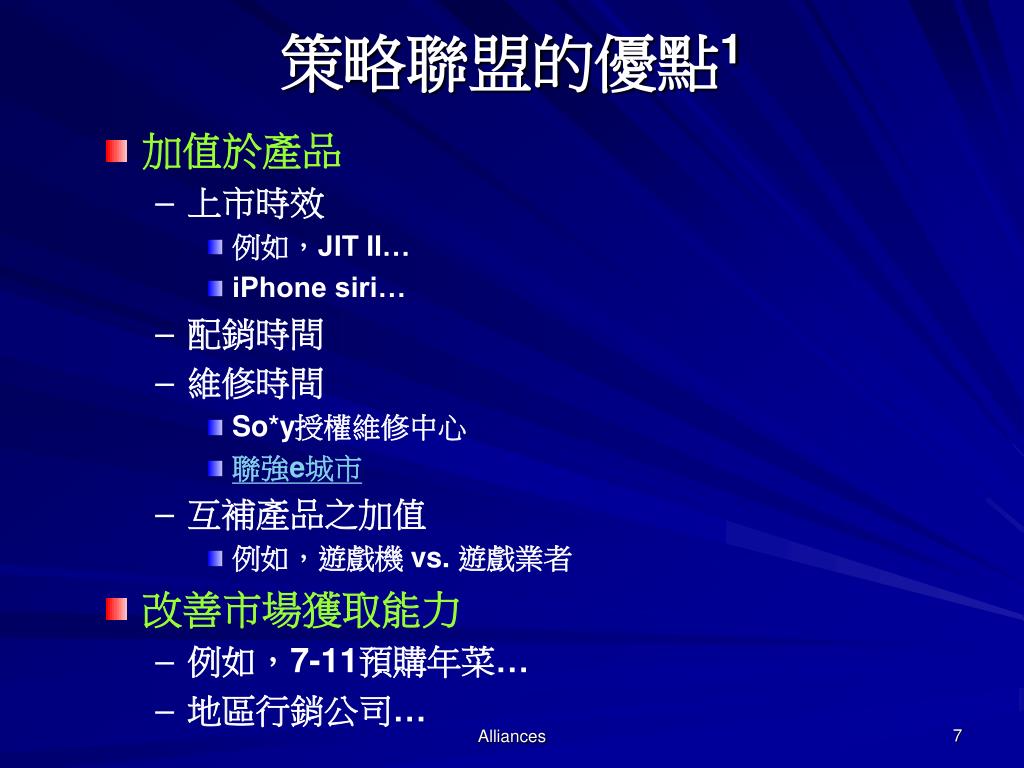 策略聯盟的優點$^1$

加值於產品
– 上市時效
  例如，JIT II…
  iPhone siri…
– 配銷時間
– 維修時間
  So*y授權維修中心
  聯強e城市
– 互補產品之加值
  例如，遊戲機 vs. 遊戲業者

改善市場獲取能力
– 例如，7-11預購年菜…
– 地區行銷公司…

Alliances

7